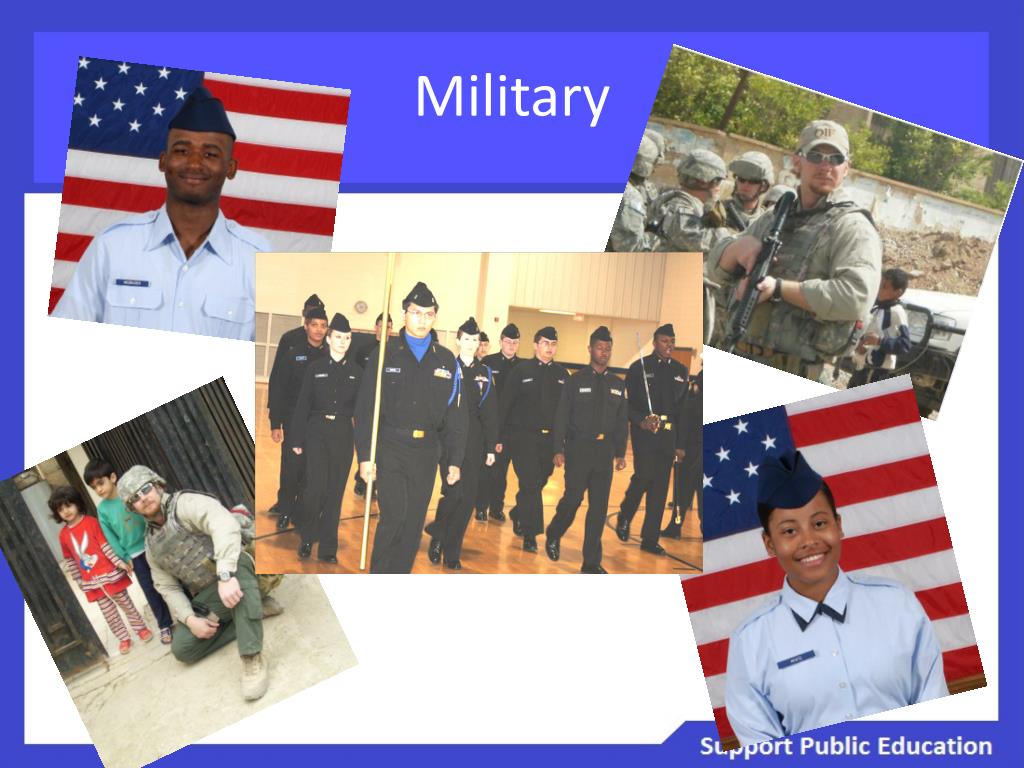 Military

OIF

Support Public Education